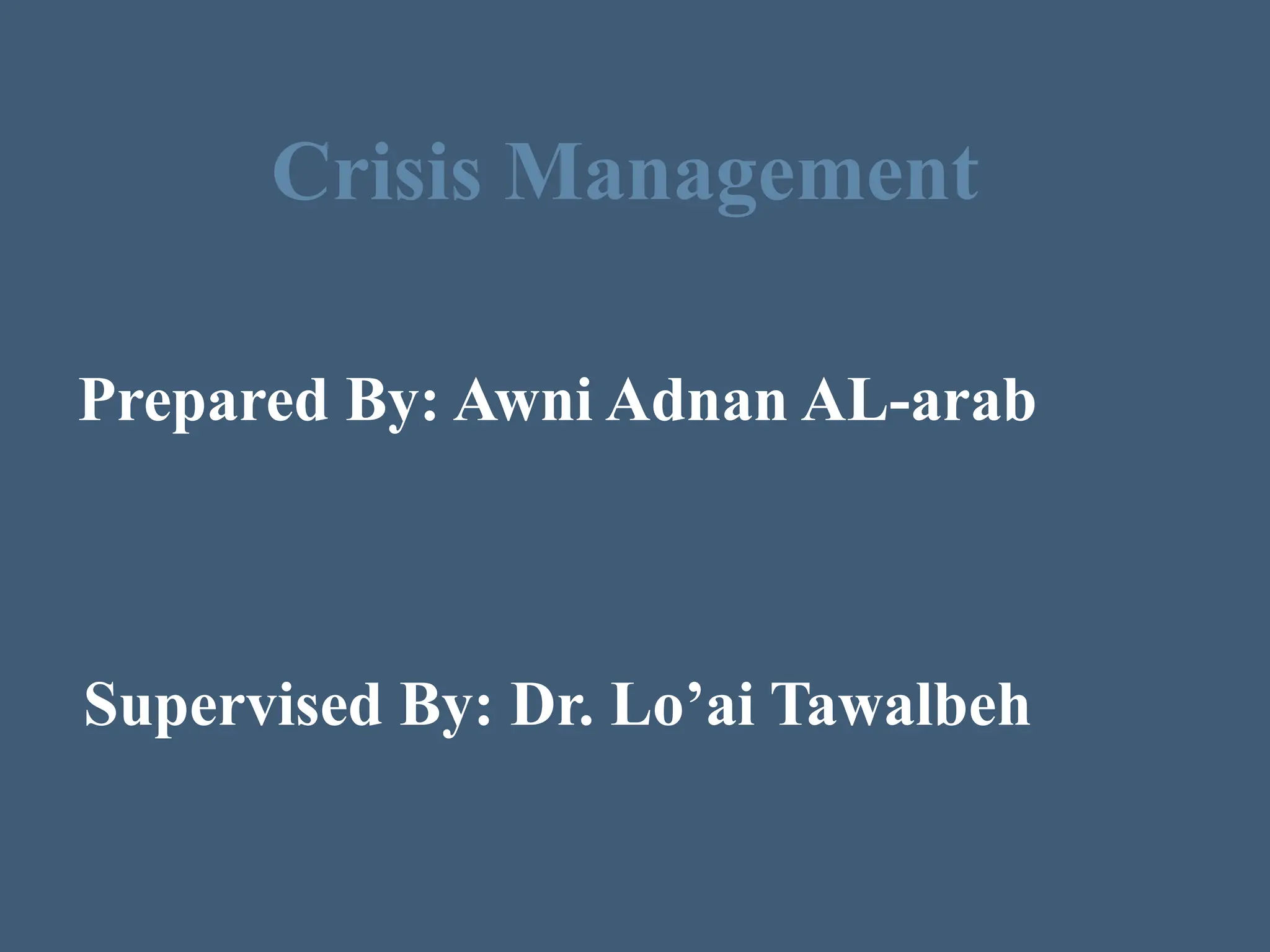 Crisis Management

Prepared By: Awni Adnan AL-arab

Supervised By: Dr. Lo’ai Tawalbeh